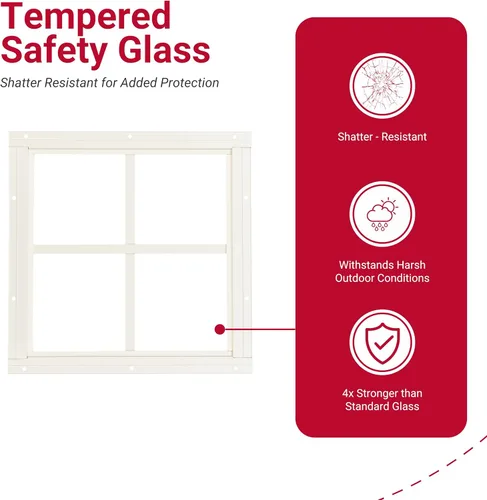 Tempered Safety Glass

Shatter Resistant for Added Protection

Shatter - Resistant

Withstands Harsh Outdoor Conditions

4x Stronger than Standard Glass